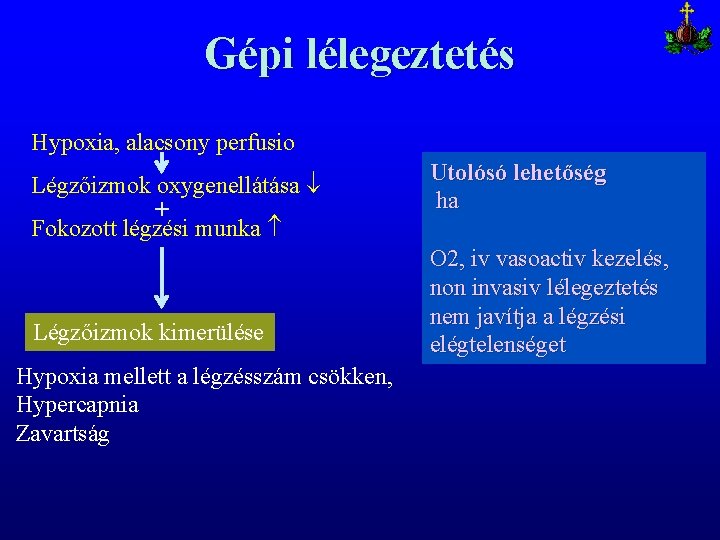 Gépi lélegeztetés

Hypoxia, alacsony perfusio

Légzőizmok oxygenellátása ↓
+
Fokozott légzési munka ↑

Légzőizmok kimerülése

Hypoxia mellett a légzésszám csökken,
Hypercapnia
Zavartság

Utolósó lehetőség
ha

O2, iv vasoactiv kezelés, non invasiv lélegeztetés nem javítja a légzési elégtelenséget